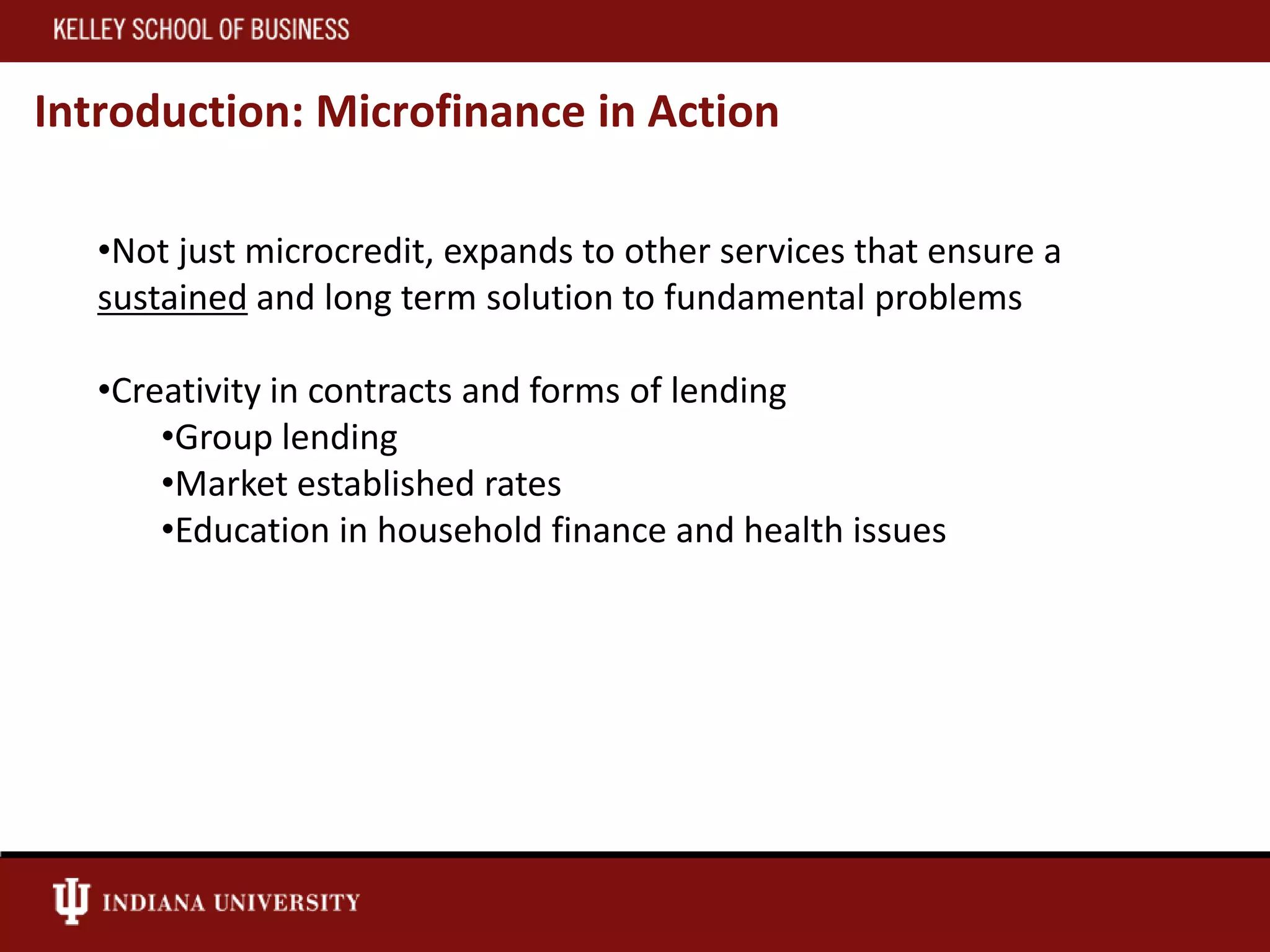 KELLEY SCHOOL OF BUSINESS

Introduction: Microfinance in Action

•Not just microcredit, expands to other services that ensure a sustained and long term solution to fundamental problems

•Creativity in contracts and forms of lending
•Group lending
•Market established rates
•Education in household finance and health issues

INDIANA UNIVERSITY